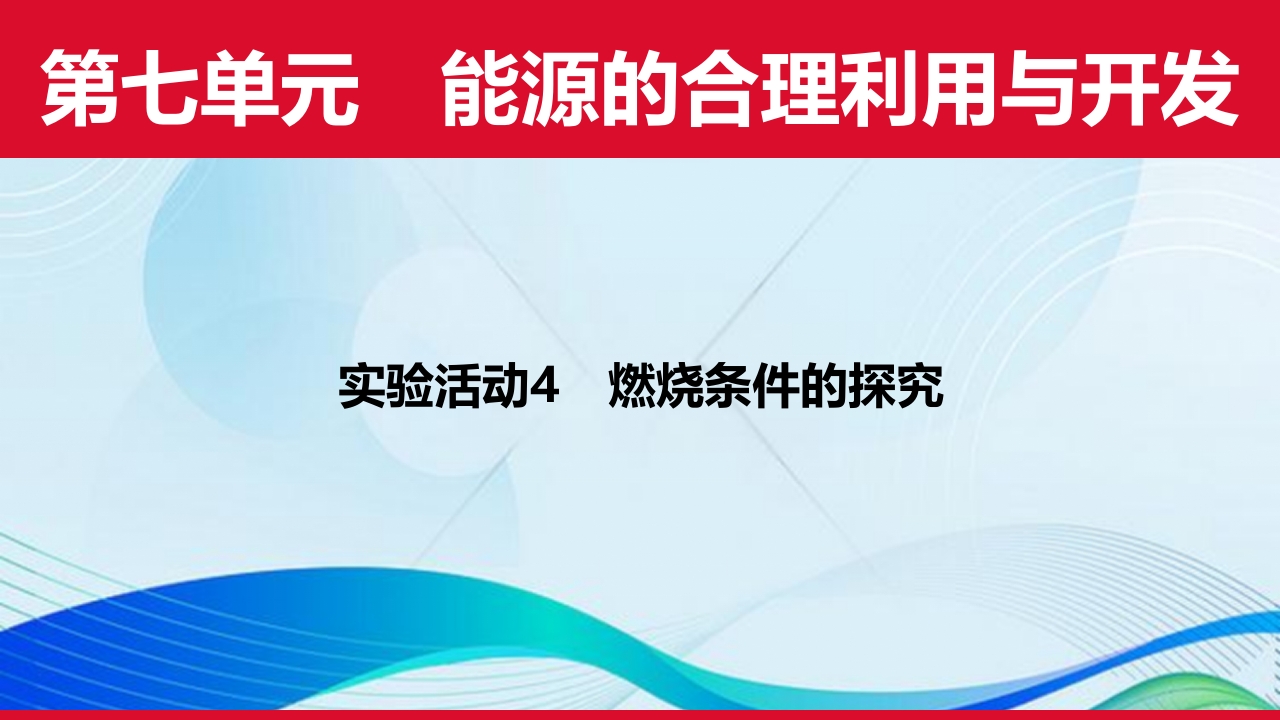 第七单元　能源的合理利用与开发

实验活动4　燃烧条件的探究